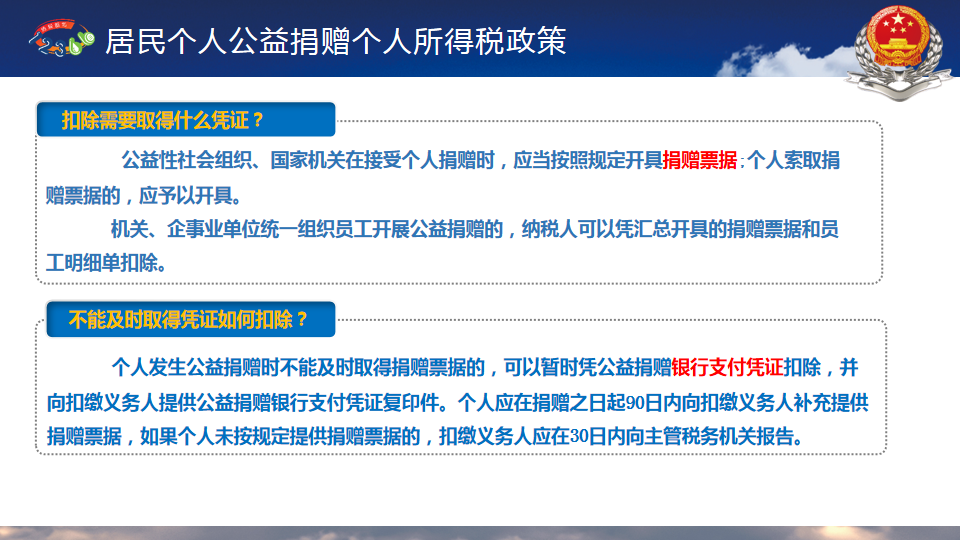 居民个人公益捐赠个人所得税政策

扣除需要取得什么凭证？

公益性社会组织、国家机关在接受个人捐赠时，应当按照规定开具捐赠票据；个人索取捐赠票据的，应予以开具。

机关、企事业单位统一组织员工开展公益捐赠的，纳税人可以凭汇总开具的捐赠票据和员工明细单扣除。

不能及时取得凭证如何扣除？

个人发生公益捐赠时不能及时取得捐赠票据的，可以暂时凭公益捐赠银行支付凭证扣除，并向扣缴义务人提供公益捐赠银行支付凭证复印件。个人应在捐赠之日起90日内向扣缴义务人补充提供捐赠票据，如果个人未按规定提供捐赠票据的，扣缴义务人应在30日内向主管税务机关报告。